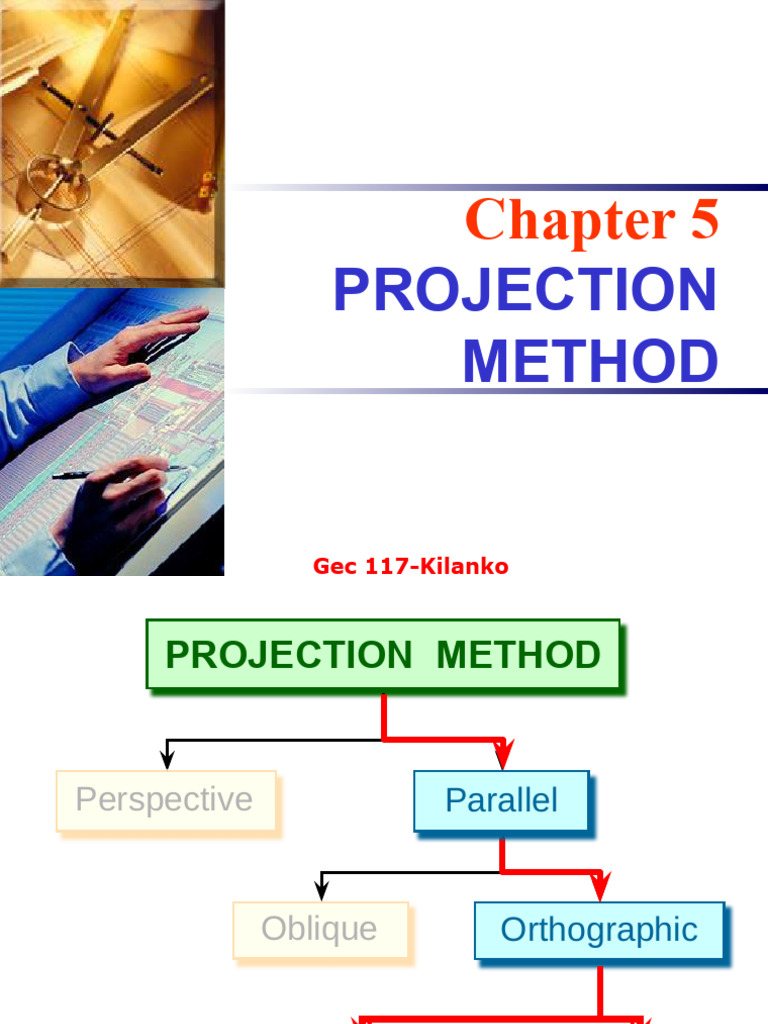 Chapter 5
PROJECTION METHOD

Gec 117-Kilanko

PROJECTION METHOD

Perspective

Parallel

Oblique

Orthographic